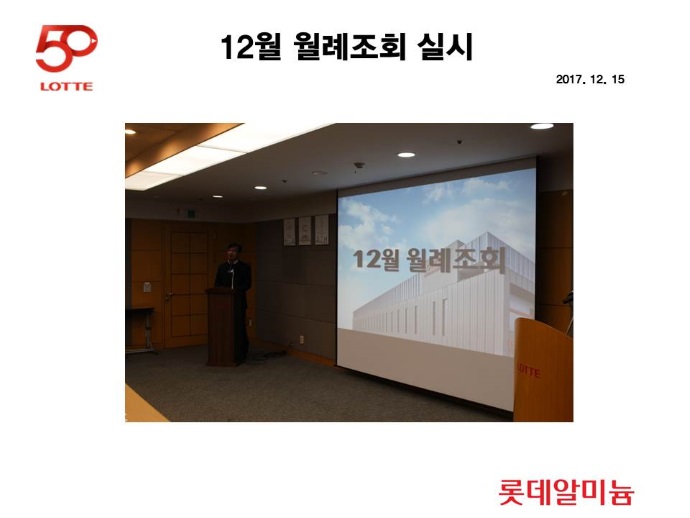 50
LOTTE

12월 월례조회 실시

2017. 12. 15

12월 월례조회

LOTTE

롯데알미늄